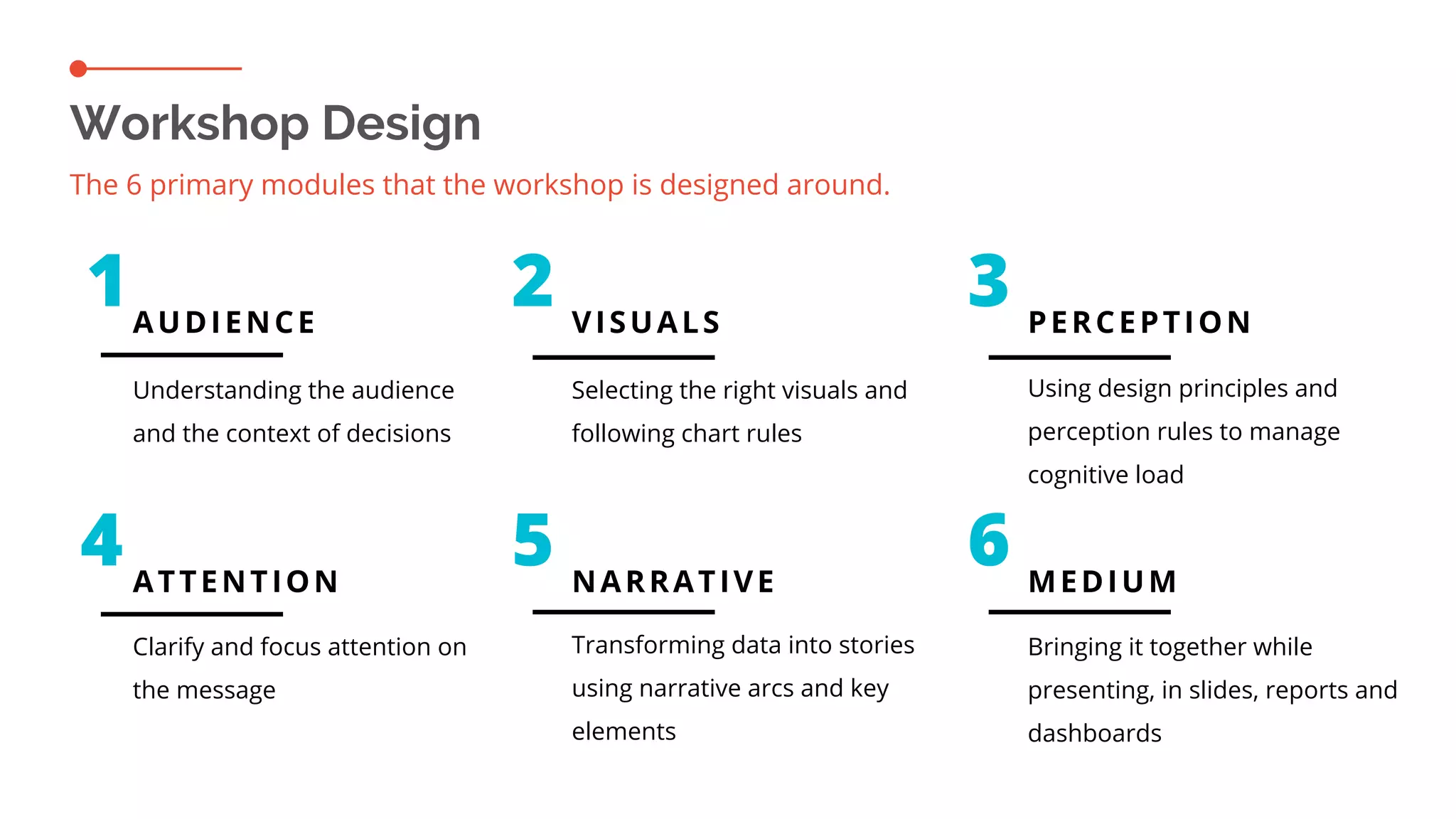 Workshop Design

The 6 primary modules that the workshop is designed around.

1
AUDIENCE

Understanding the audience and the context of decisions

2
VISUALS

Selecting the right visuals and following chart rules

3
PERCEPTION

Using design principles and perception rules to manage cognitive load

4
ATTENTION

Clarify and focus attention on the message

5
NARRATIVE

Transforming data into stories using narrative arcs and key elements

6
MEDIUM

Bringing it together while presenting, in slides, reports and dashboards